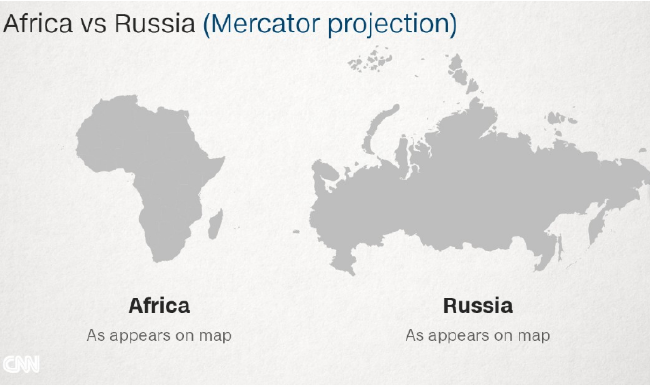 Africa vs Russia (Mercator projection)

Africa
As appears on map

Russia
As appears on map

CNN